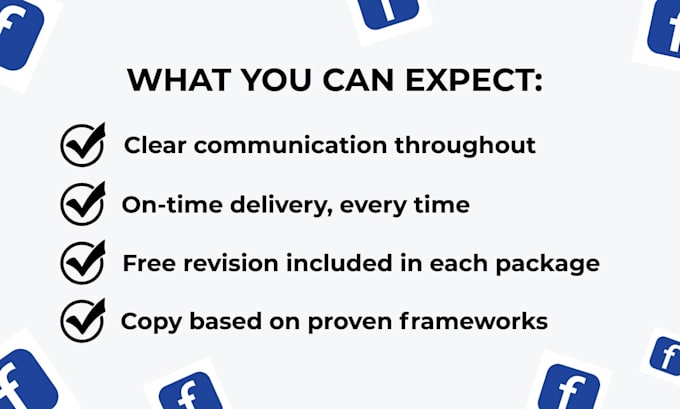 WHAT YOU CAN EXPECT:

Clear communication throughout

On-time delivery, every time

Free revision included in each package

Copy based on proven frameworks